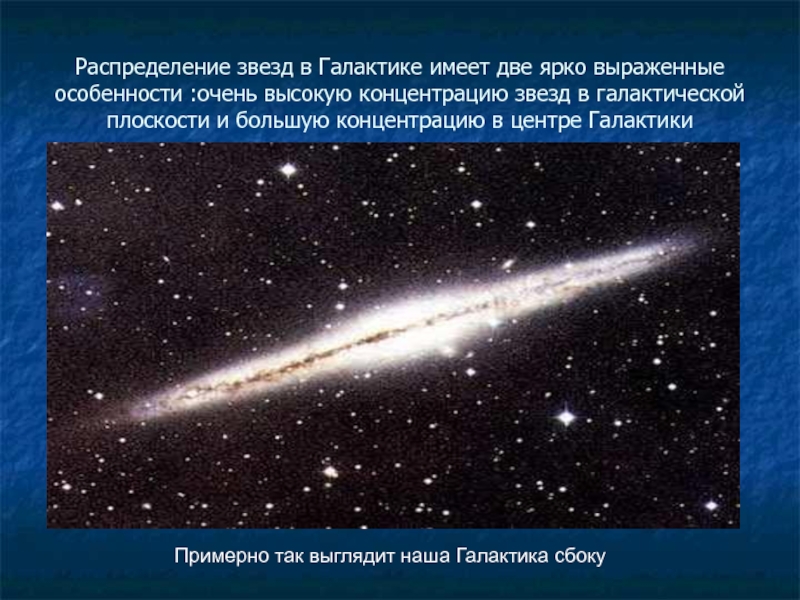 Распределение звезд в Галактике имеет две ярко выраженные особенности :очень высокую концентрацию звезд в галактической плоскости и большую концентрацию в центре Галактики

Примерно так выглядит наша Галактика сбоку